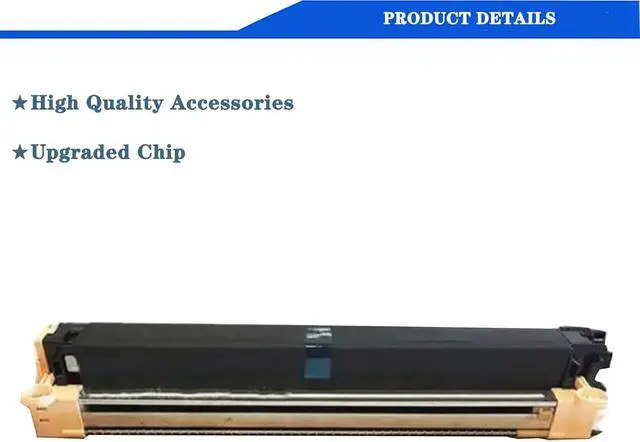 PRODUCT DETAILS

★High Quality Accessories

★Upgraded Chip